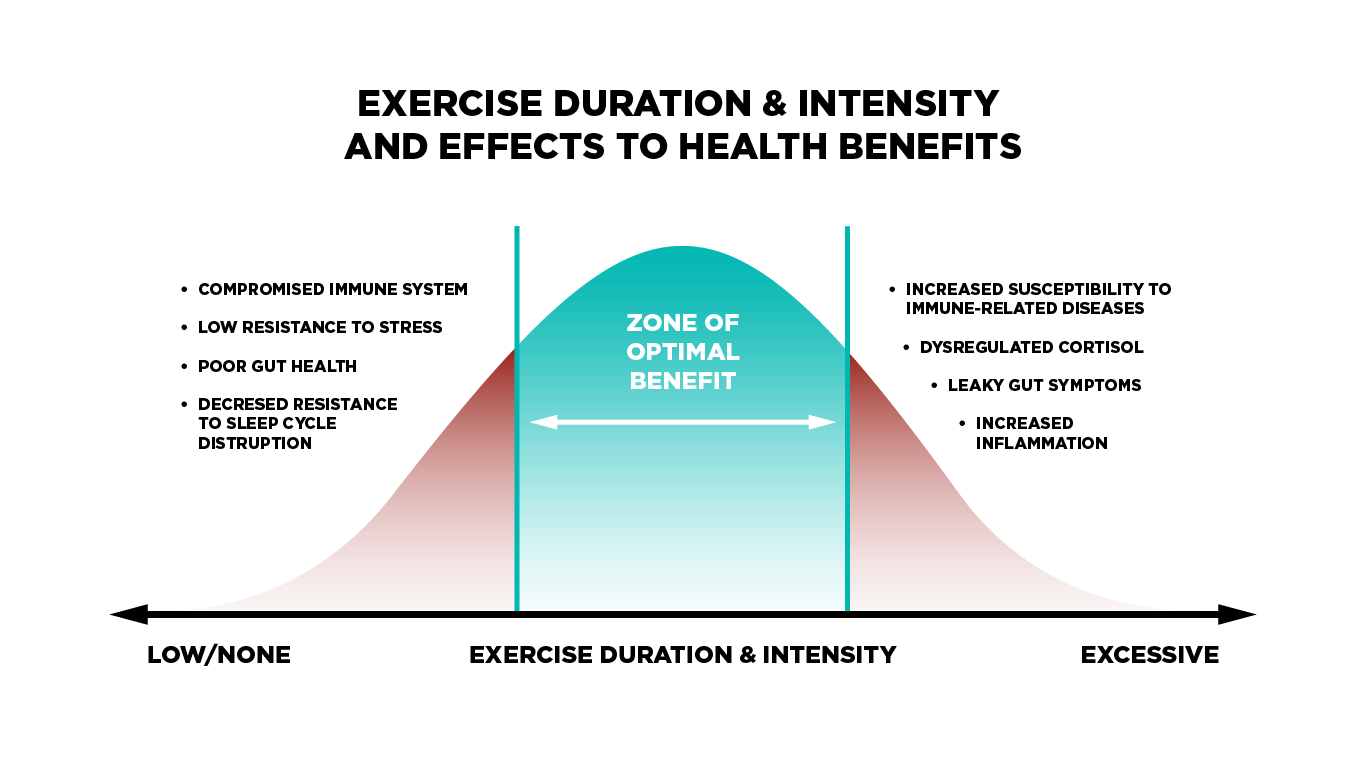 EXERCISE DURATION & INTENSITY AND EFFECTS TO HEALTH BENEFITS

• COMPROMISED IMMUNE SYSTEM
• LOW RESISTANCE TO STRESS
• POOR GUT HEALTH
• DECRESED RESISTANCE TO SLEEP CYCLE DISTRUPTION

ZONE OF OPTIMAL BENEFIT

• INCREASED SUSCEPTIBILITY TO IMMUNE-RELATED DISEASES
• DYSREGULATED CORTISOL
• LEAKY GUT SYMPTOMS
• INCREASED INFLAMMATION

LOW/NONE
EXERCISE DURATION & INTENSITY
EXCESSIVE